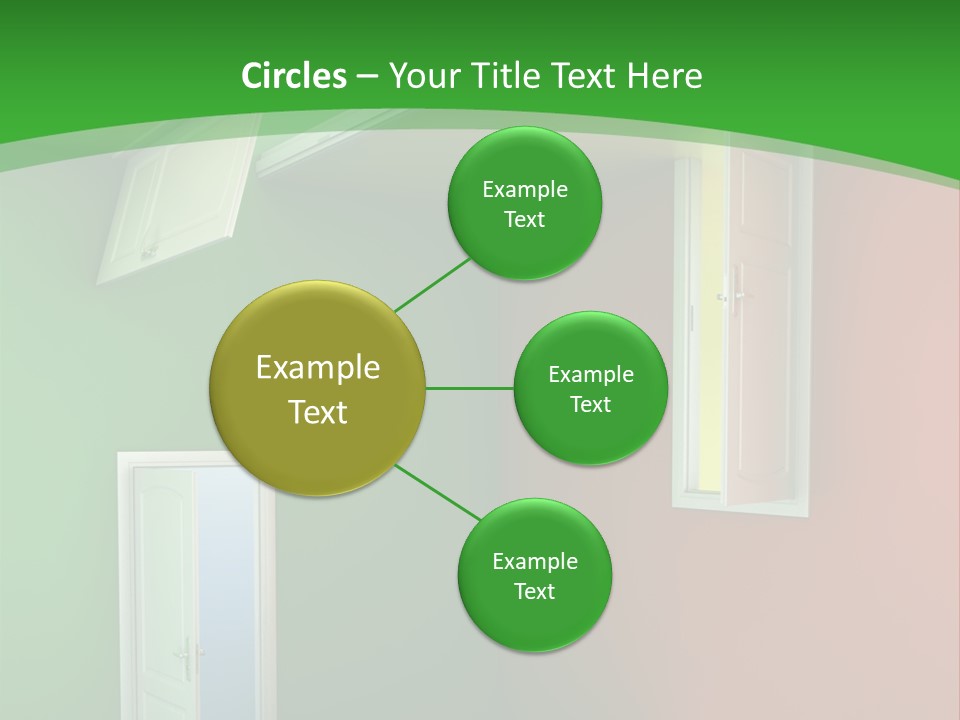 Circles – Your Title Text Here

Example Text

Example Text

Example Text

Example Text